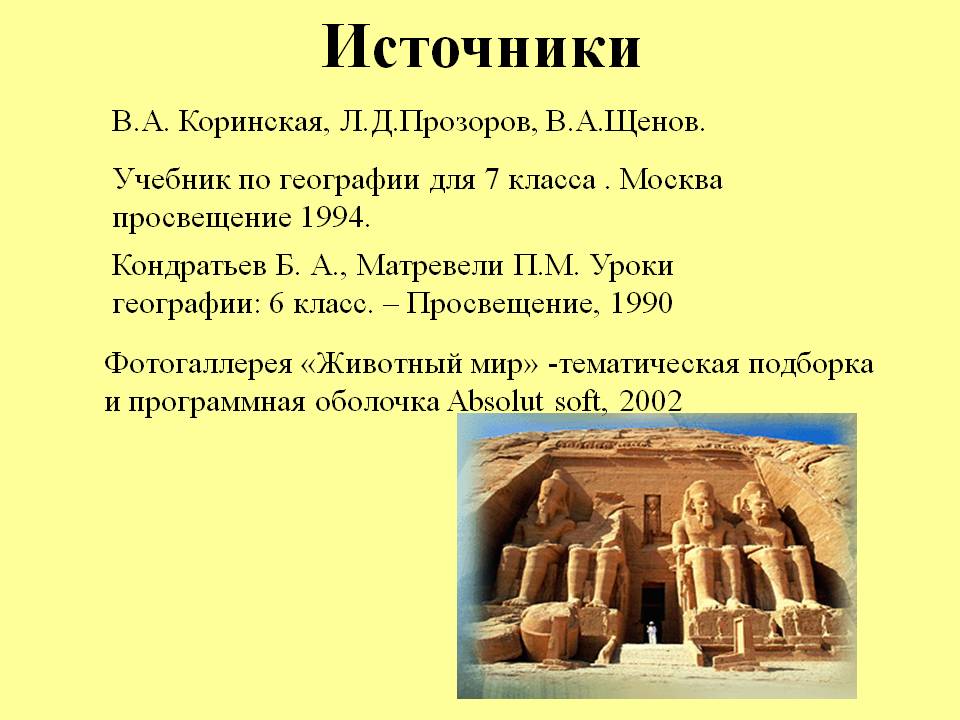 Источники

В.А. Коринская, Л.Д.Прозоров, В.А.Щенов.

Учебник по географии для 7 класса . Москва просвещение 1994.

Кондратьев Б. А., Матревели П.М. Уроки географии: 6 класс. – Просвещение, 1990

Фотогаллерея «Животный мир» -тематическая подборка и программная оболочка Absolut soft, 2002